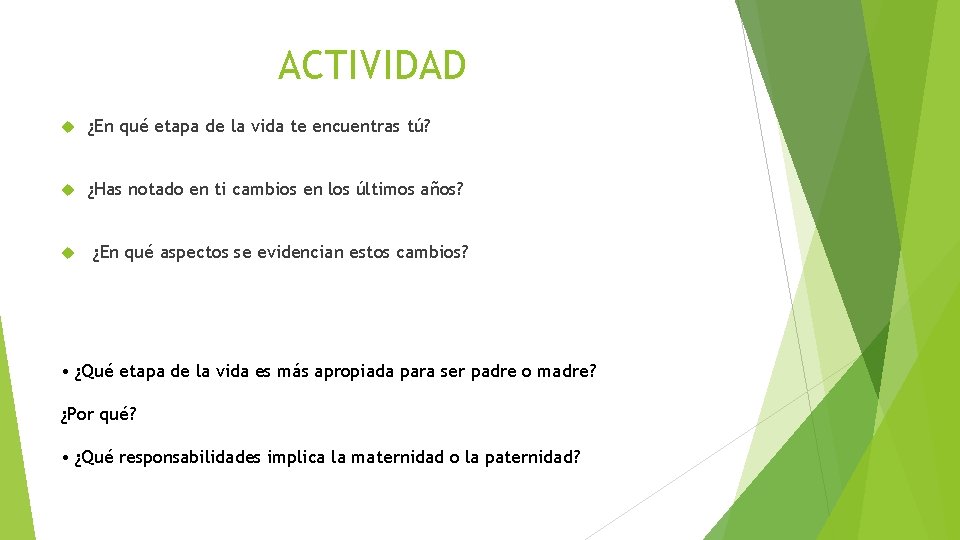 ACTIVIDAD

¿En qué etapa de la vida te encuentras tú?

¿Has notado en ti cambios en los últimos años?

¿En qué aspectos se evidencian estos cambios?

• ¿Qué etapa de la vida es más apropiada para ser padre o madre?

¿Por qué?

• ¿Qué responsabilidades implica la maternidad o la paternidad?